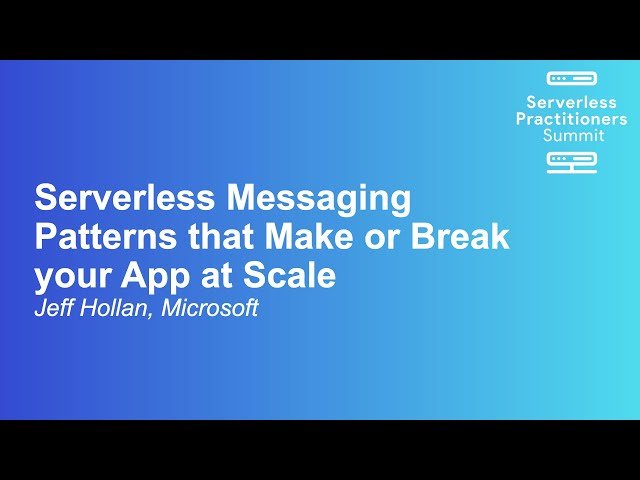 Serverless Practitioners Summit

Serverless Messaging Patterns that Make or Break your App at Scale

Jeff Hollan, Microsoft